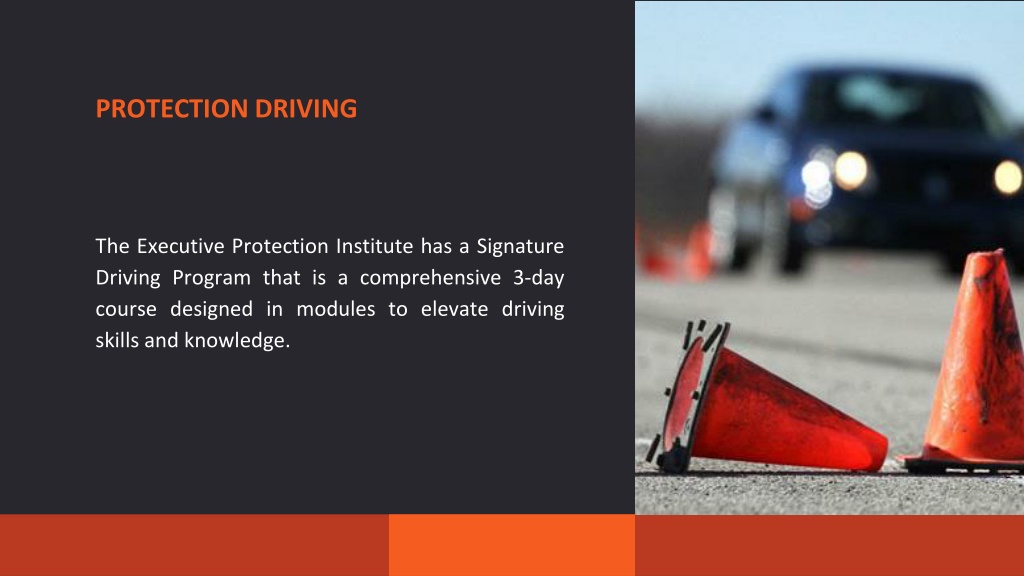 PROTECTION DRIVING

The Executive Protection Institute has a Signature Driving Program that is a comprehensive 3-day course designed in modules to elevate driving skills and knowledge.